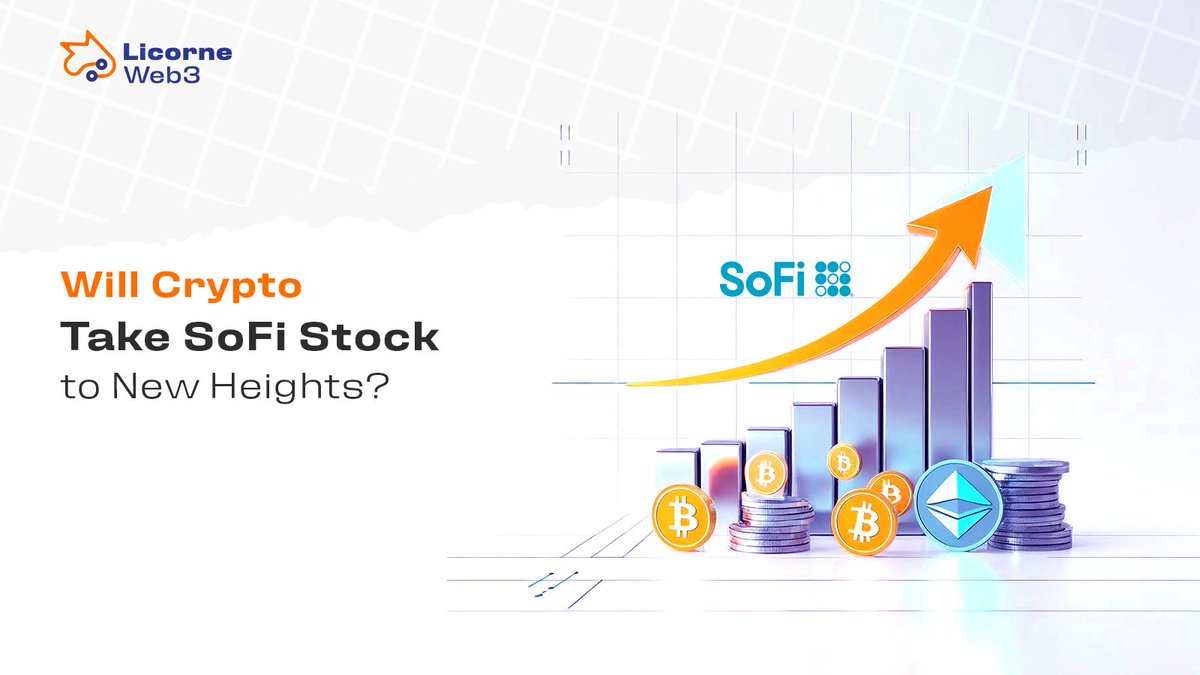 Licorne Web3

Will Crypto Take SoFi Stock to New Heights?

SoFi